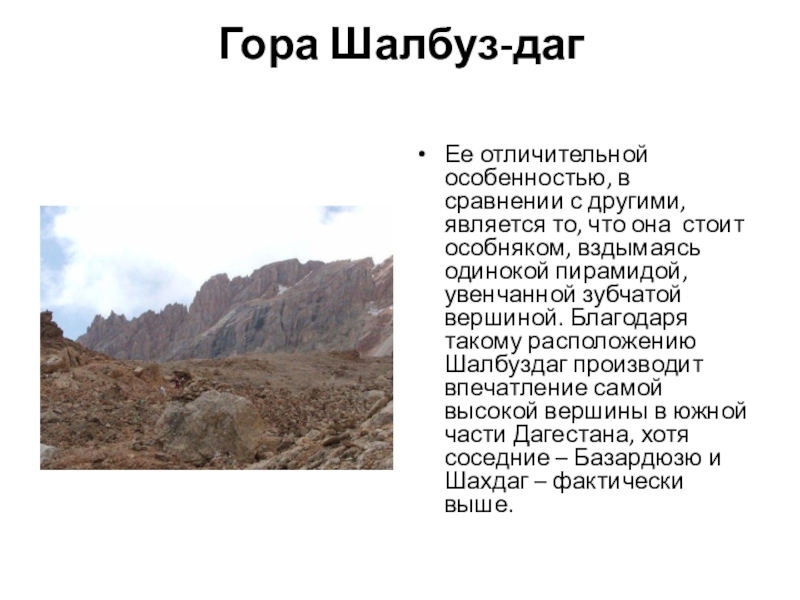 Гора Шалбуз-даг

• Ее отличительной особенностью, в сравнении с другими, является то, что она стоит особняком, вздымаясь одинокой пирамидой, увенчанной зубчатой вершиной. Благодаря такому расположению Шалбуздаг производит впечатление самой высокой вершины в южной части Дагестана, хотя соседние – Базардюзю и Шахдаг – фактически выше.